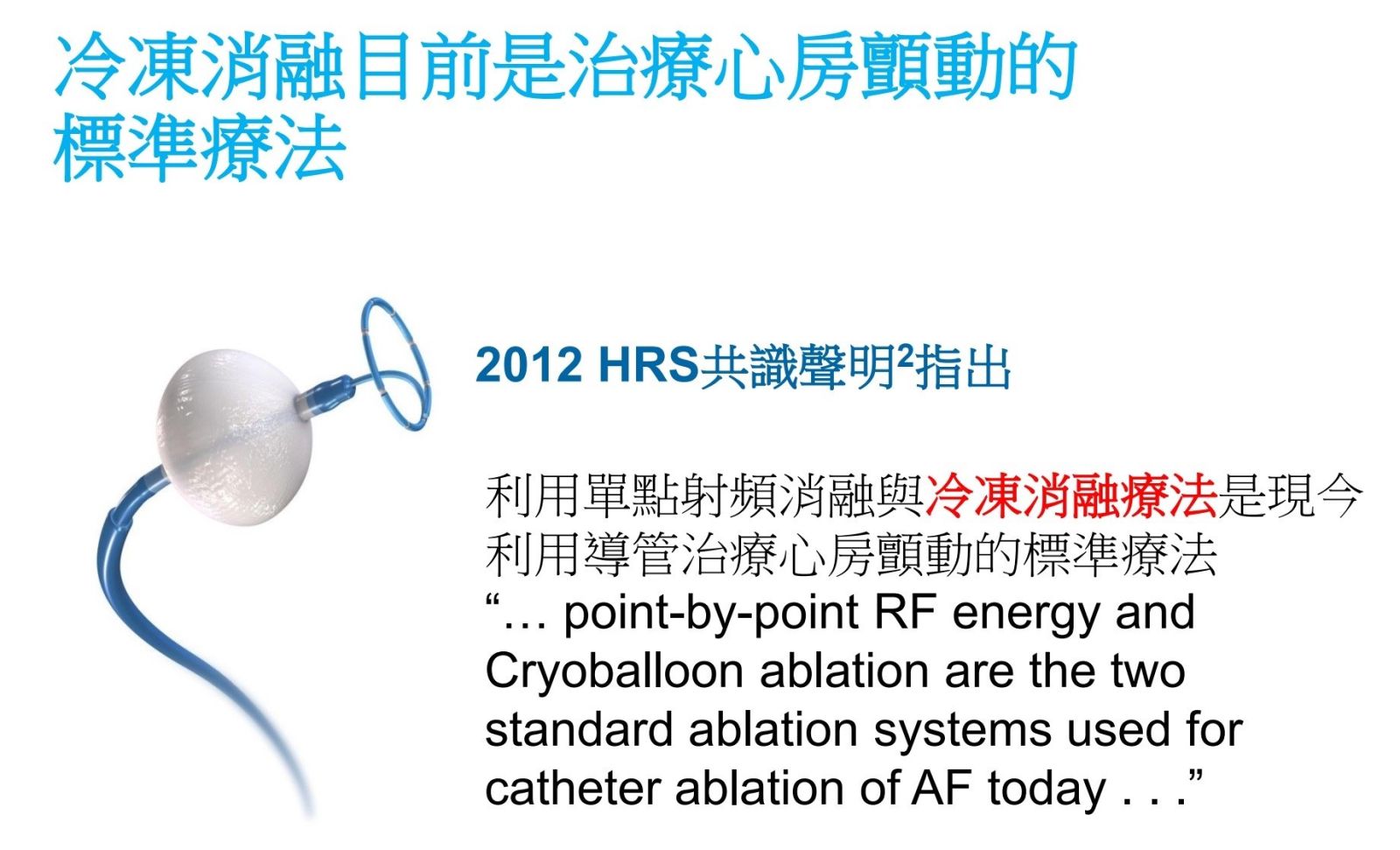 冷凍消融目前是治療心房顫動的標準療法

2012 HRS共識聲明$^2$指出

利用單點射頻消融與冷凍消融療法是現今利用導管治療心房顫動的標準療法
“… point-by-point RF energy and Cryoballoon ablation are the two standard ablation systems used for catheter ablation of AF today . . .”